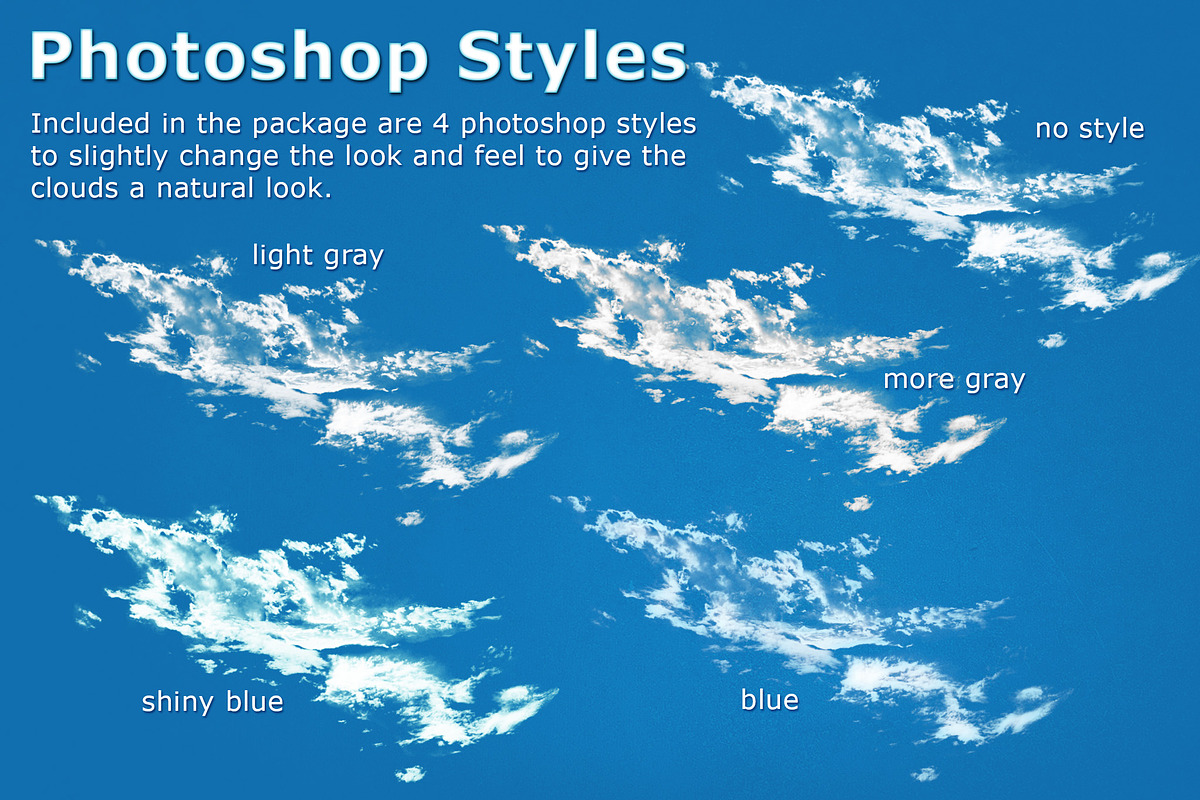 Photoshop Styles

Included in the package are 4 photoshop styles to slightly change the look and feel to give the clouds a natural look.

no style

light gray

more gray

shiny blue

blue